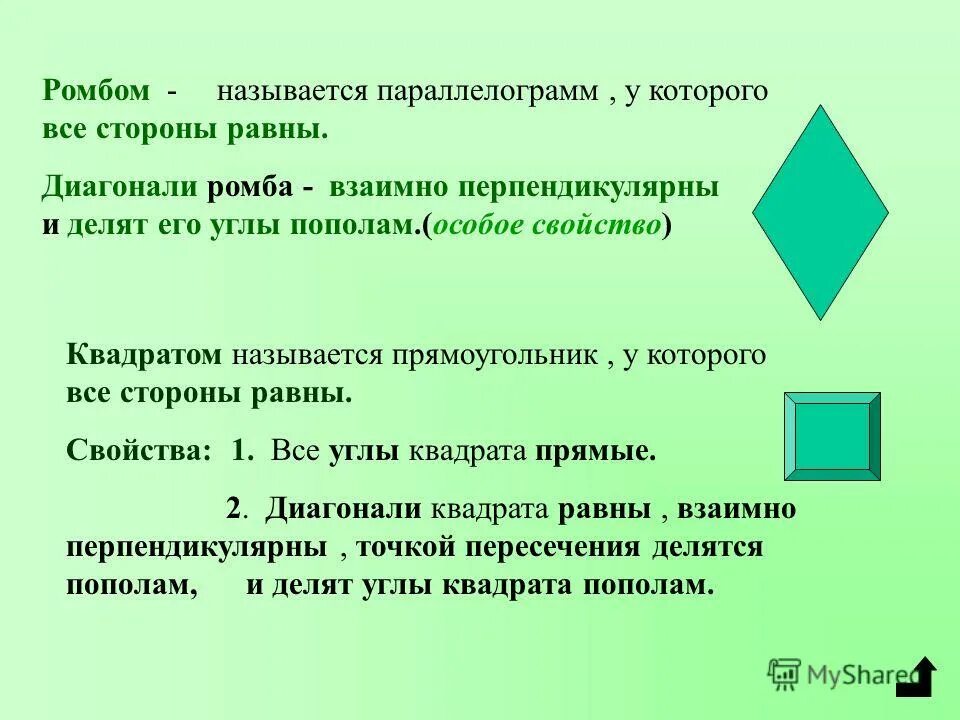 Ромбом - называется параллелограмм , у которого все стороны равны.

Диагонали ромба - взаимно перпендикулярны и делят его углы пополам.(особое свойство)

Квадратом называется прямоугольник , у которого все стороны равны.

Свойства: 1. Все углы квадрата прямые.

2. Диагонали квадрата равны , взаимно перпендикулярны , точкой пересечения делятся пополам, и делят углы квадрата пополам.

MyShared